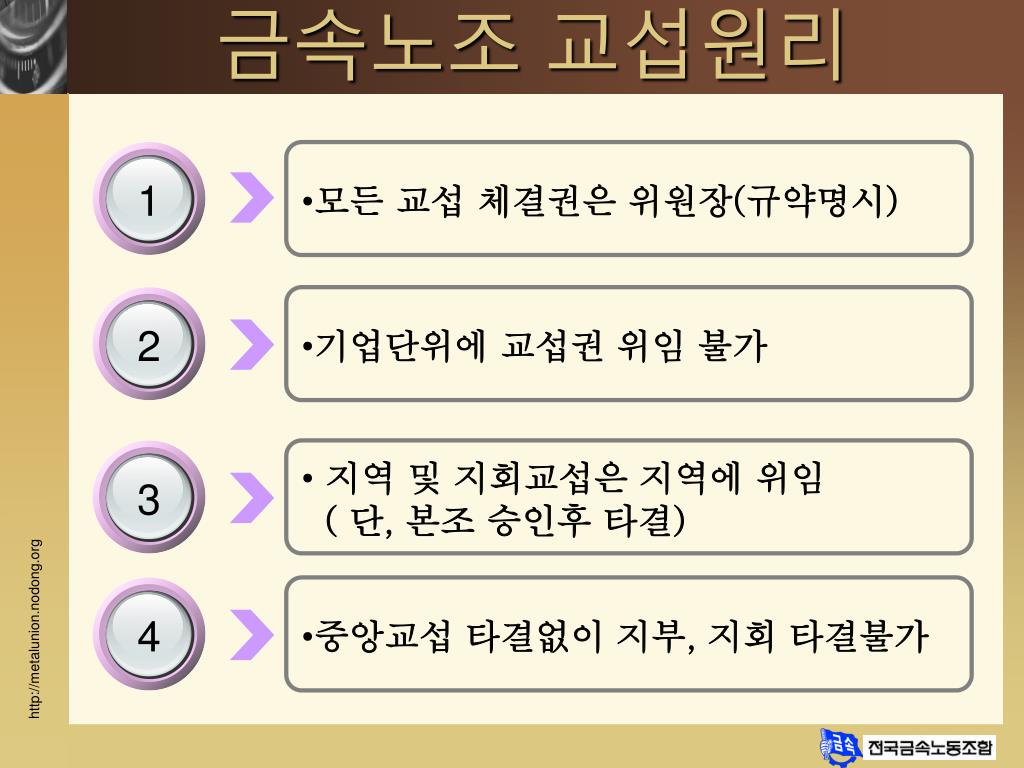 금속노조 교섭원리

1

•모든 교섭 체결권은 위원장(규약명시)

2

•기업단위에 교섭권 위임 불가

3

• 지역 및 지회교섭은 지역에 위임 ( 단, 본조 승인후 타결)

4

•중앙교섭 타결없이 지부, 지회 타결불가

http://metalunion.nodong.org

금속 전국금속노동조합